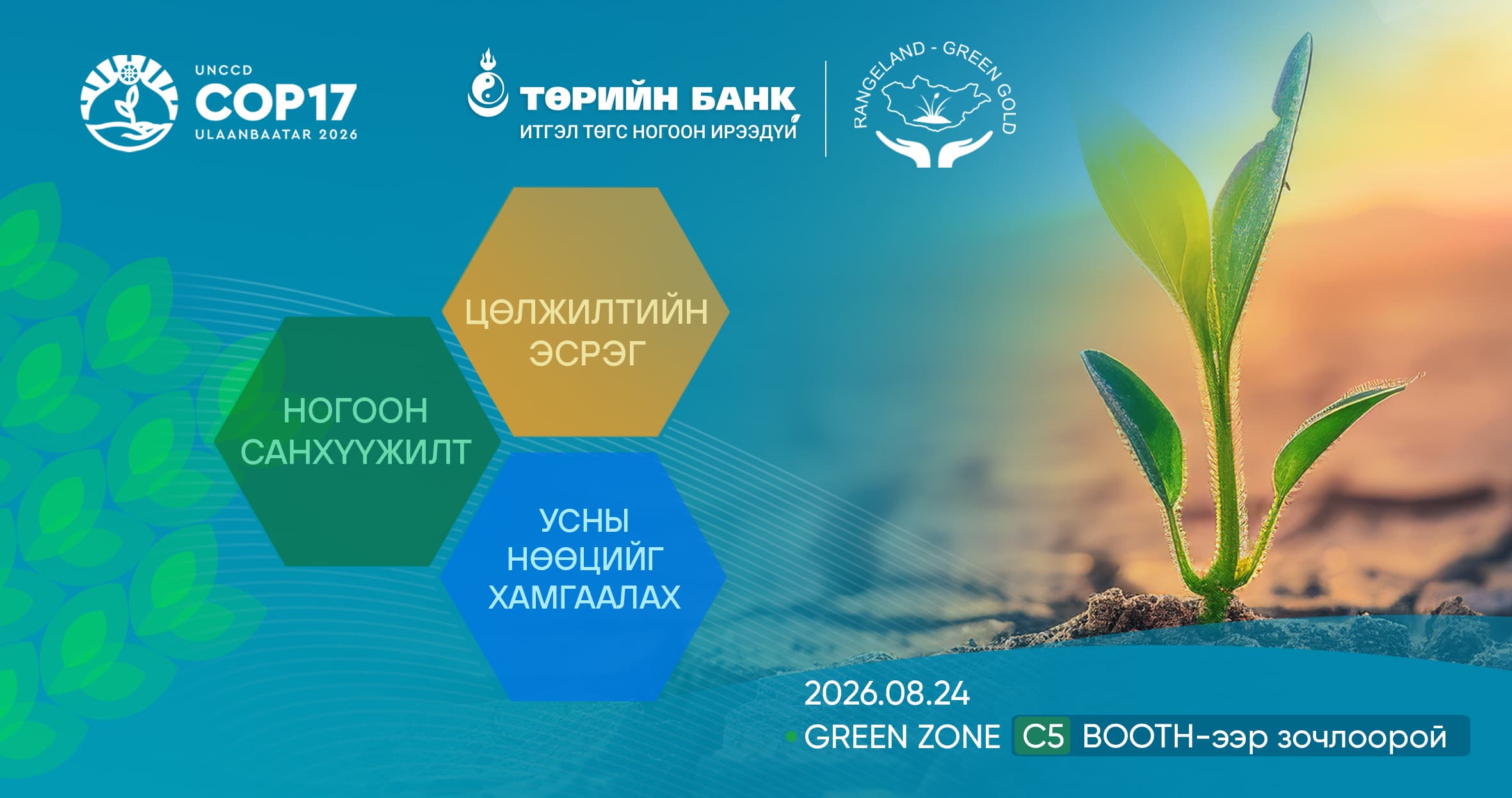 UNCCD
COP17
ULAANBAATAR 2026

ТӨРИЙН БАНК
ИТГЭЛ ТӨГС НОГООН ИРЭЭДҮЙ

RANGELAND - GREEN GOLD

ЦӨЛЖИЛТИЙН ЭСРЭГ

НОГООН САНХҮҮЖИЛТ

УСНЫ НӨӨЦИЙГ ХАМГААЛАХ

2026.08.24
GREEN ZONE C5 BOOTH-ээр зочлоорой